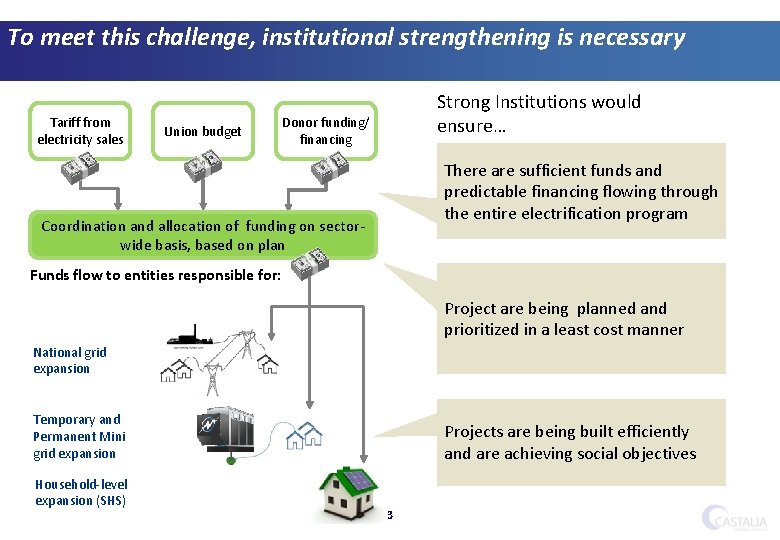 To meet this challenge, institutional strengthening is necessary

Tariff from electricity sales

Union budget

Donor funding/ financing

Coordination and allocation of funding on sector-wide basis, based on plan

Funds flow to entities responsible for:

National grid expansion

Temporary and Permanent Mini grid expansion

Household-level expansion (SHS)

Strong Institutions would ensure…

There are sufficient funds and predictable financing flowing through the entire electrification program

Project are being planned and prioritized in a least cost manner

Projects are being built efficiently and are achieving social objectives

3

CASTALIA